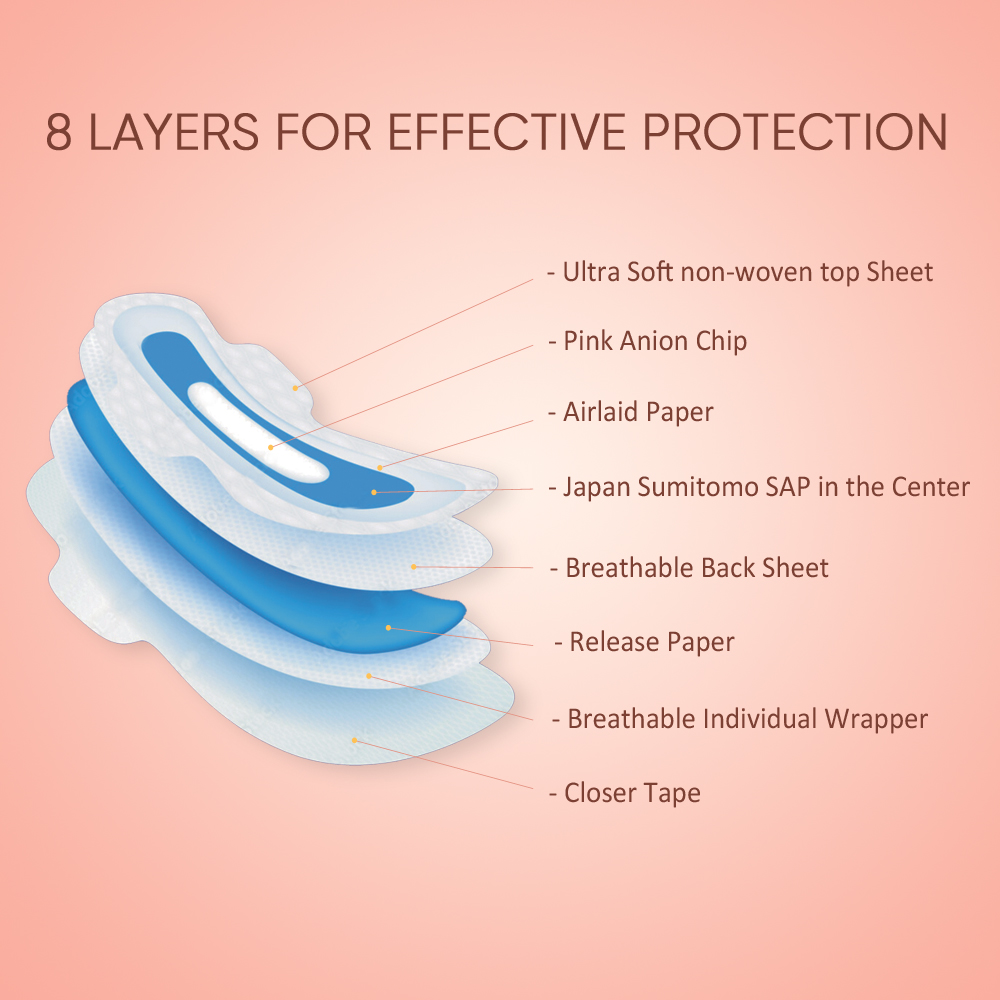 8 LAYERS FOR EFFECTIVE PROTECTION

- Ultra Soft non-woven top Sheet

- Pink Anion Chip

- Airlaid Paper

- Japan Sumitomo SAP in the Center

- Breathable Back Sheet

- Release Paper

- Breathable Individual Wrapper

- Closer Tape